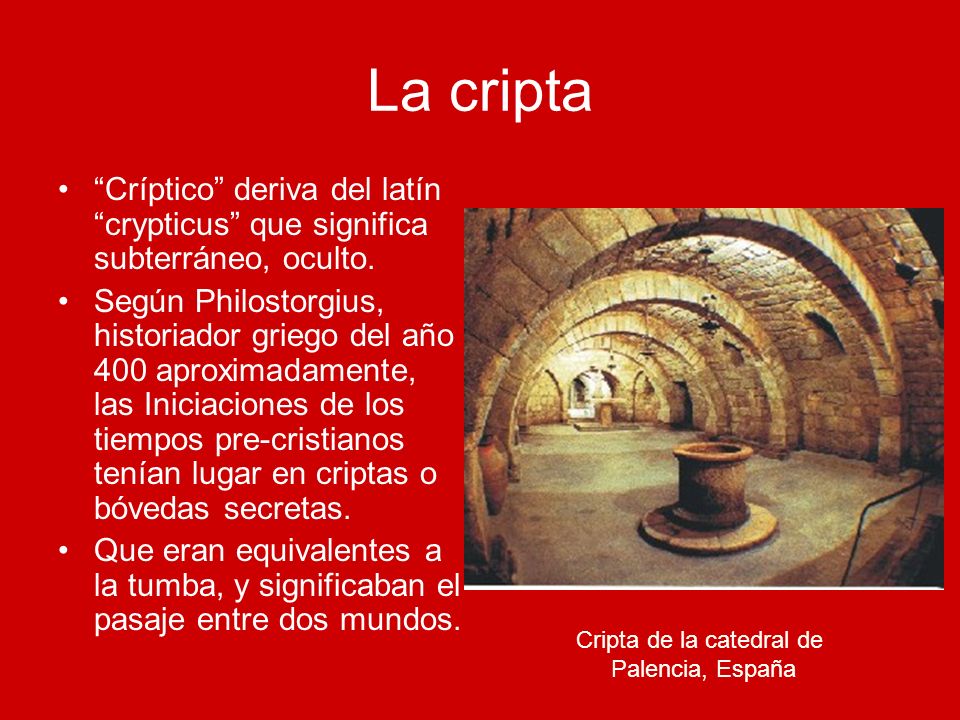 La cripta

• “Críptico” deriva del latín “crypticus” que significa subterráneo, oculto.

• Según Philostorgius, historiador griego del año 400 aproximadamente, las Iniciaciones de los tiempos pre-cristianos tenían lugar en criptas o bóvedas secretas.

• Que eran equivalentes a la tumba, y significaban el pasaje entre dos mundos.

Cripta de la catedral de Palencia, España